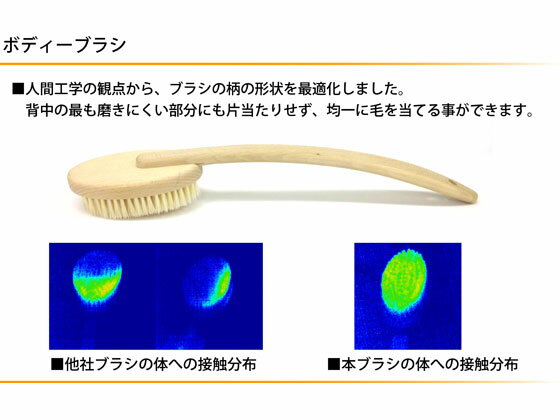 ボディーブラシ

■人間工学の観点から、ブラシの柄の形状を最適化しました。
背中の最も磨きにくい部分にも片当たりせず、均一に毛を当てる事ができます。

■他社ブラシの体への接触分布

■本ブラシの体への接触分布